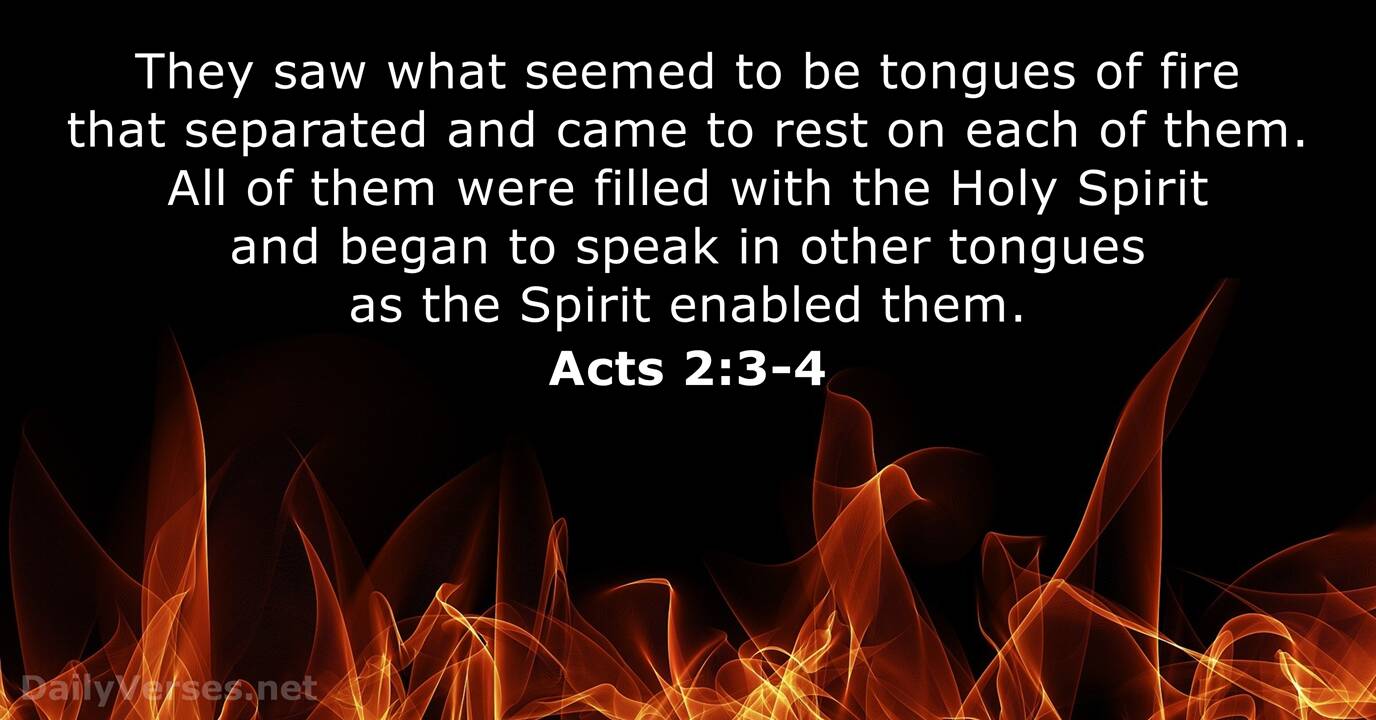 They saw what seemed to be tongues of fire that separated and came to rest on each of them. All of them were filled with the Holy Spirit and began to speak in other tongues as the Spirit enabled them.

Acts 2:3-4

DailyVerses.net